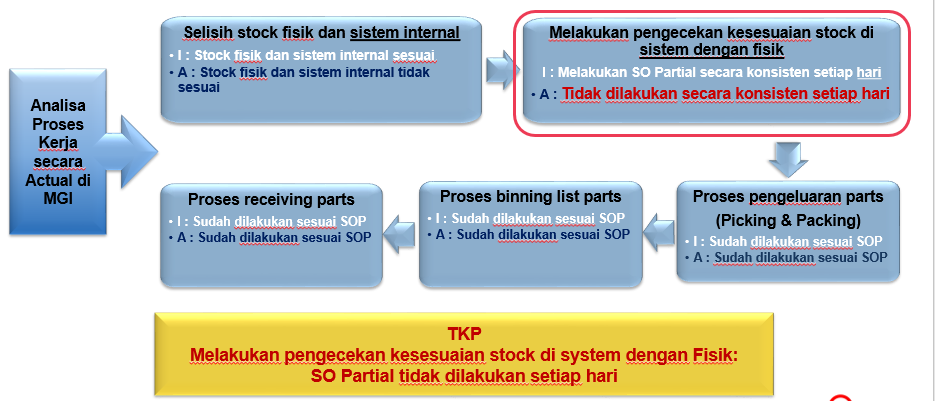 Analisa Proses Kerja secara Actual di MGI

Selisih stock fisik dan sistem internal
• I : Stock fisik dan sistem internal sesuai
• A : Stock fisik dan sistem internal tidak sesuai

Melakukan pengecekan kesesuaian stock di sistem dengan fisik
I : Melakukan SO Partial secara konsisten setiap hari
• A : Tidak dilakukan secara konsisten setiap hari

Proses pengeluaran parts (Picking & Packing)
• I : Sudah dilakukan sesuai SOP
• A : Sudah dilakukan sesuai SOP

Proses binning list parts
• I : Sudah dilakukan sesuai SOP
• A : Sudah dilakukan sesuai SOP

Proses receiving parts
• I : Sudah dilakukan sesuai SOP
• A : Sudah dilakukan sesuai SOP

TKP
Melakukan pengecekan kesesuaian stock di system dengan Fisik:
SO Partial tidak dilakukan setiap hari